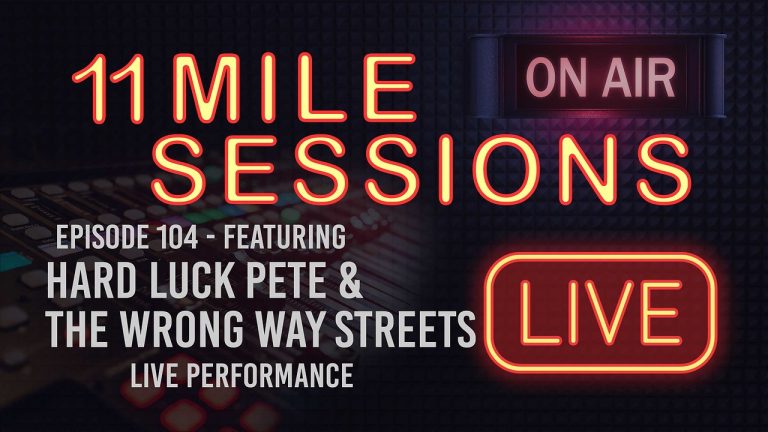 11 MILE SESSIONS

ON AIR

EPISODE 104 - FEATURING
HARD LUCK PETE & THE WRONG WAY STREETS
LIVE PERFORMANCE

LIVE